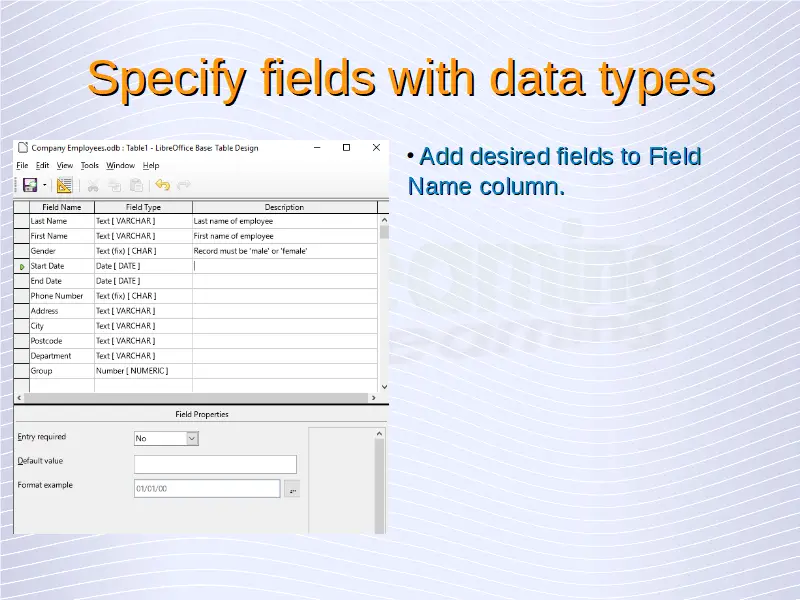 Specify fields with data types

Company Employees.odb : Table1 - LibreOffice Base: Table Design

File Edit View Tools Window Help

| Field Name | Field Type | Description |
|---|---|---|
| Last Name | Text [ VARCHAR ] | Last name of employee |
| First Name | Text [ VARCHAR ] | First name of employee |
| Gender | Text (fix) [ CHAR ] | Record must be 'male' or 'female' |
| Start Date | Date [ DATE ] | |
| End Date | Date [ DATE ] | |
| Phone Number | Text (fix) [ CHAR ] | |
| Address | Text [ VARCHAR ] | |
| City | Text [ VARCHAR ] | |
| Postcode | Text [ VARCHAR ] | |
| Department | Text [ VARCHAR ] | |
| Group | Number [ NUMERIC ] | |

Field Properties

Entry required No

Default value

Format example 01/01/00

• Add desired fields to Field Name column.